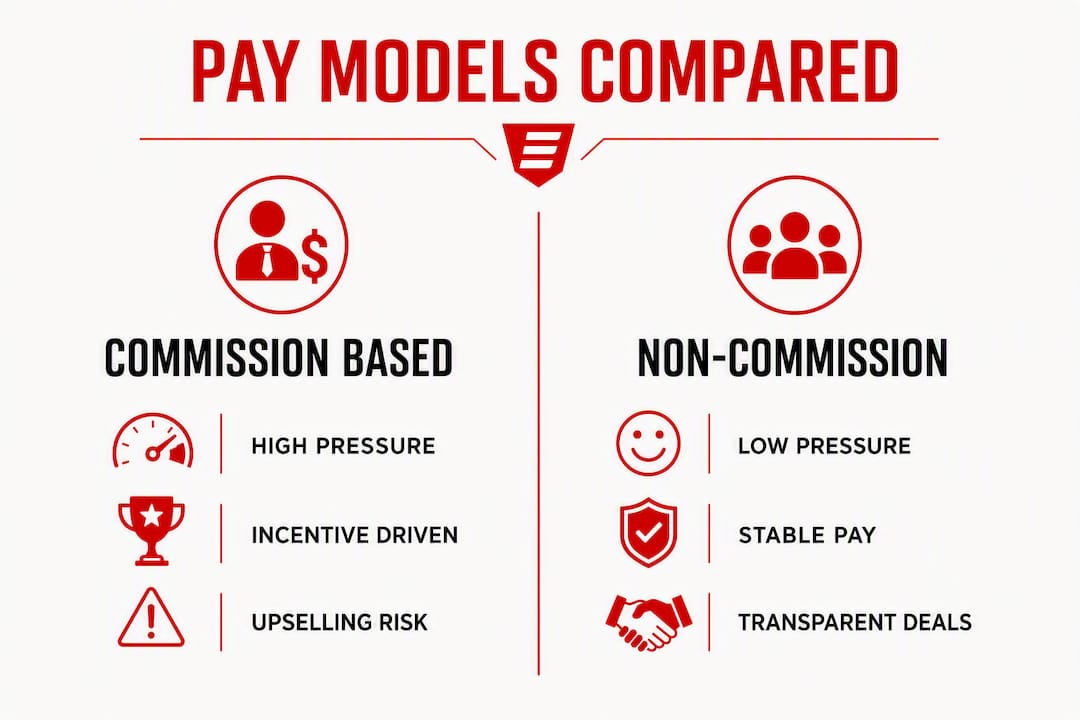 PAY MODELS COMPARED

COMMISSION BASED

HIGH PRESSURE

INCENTIVE DRIVEN

UPSELLING RISK

NON-COMMISSION

LOW PRESSURE

STABLE PAY

TRANSPARENT DEALS